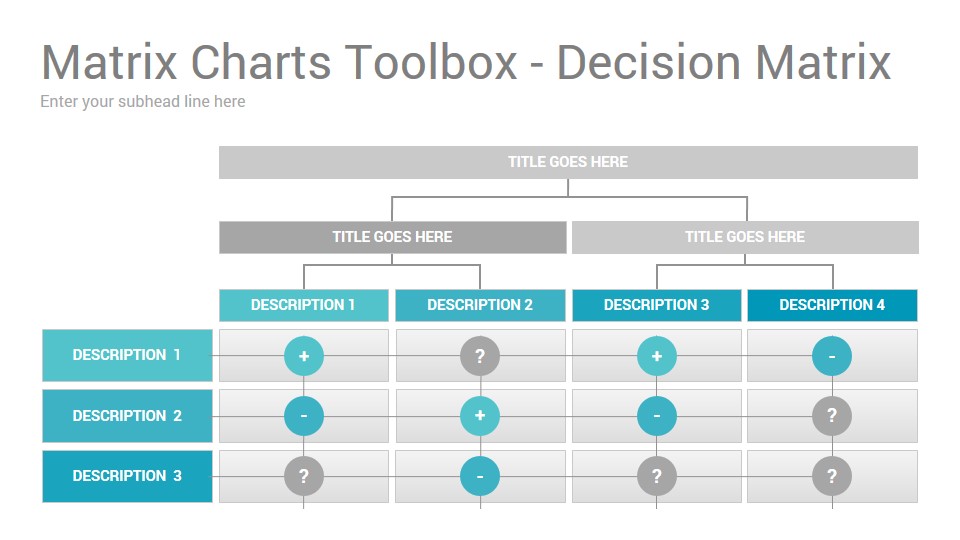 Matrix Charts Toolbox - Decision Matrix
Enter your subhead line here

TITLE GOES HERE

TITLE GOES HERE

TITLE GOES HERE

| | DESCRIPTION 1 | DESCRIPTION 2 | DESCRIPTION 3 | DESCRIPTION 4 |
|---|---|---|---|---|
| DESCRIPTION 1 | + | ? | + | - |
| DESCRIPTION 2 | - | + | - | ? |
| DESCRIPTION 3 | ? | - | ? | ? |